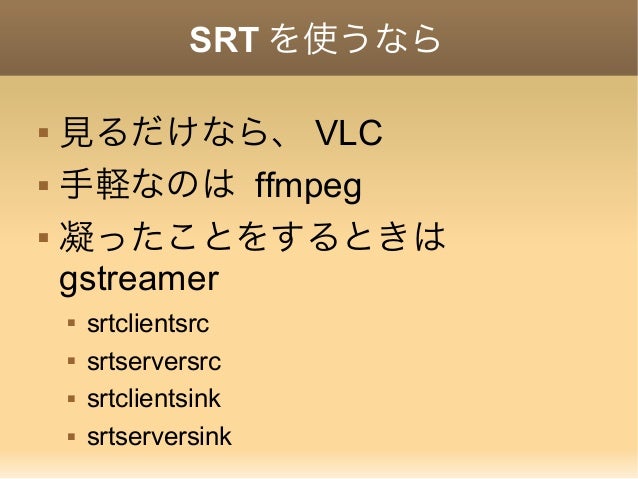 SRT を使うなら

▪ 見るだけなら、 VLC
▪ 手軽なのは ffmpeg
▪ 凝ったことをするときは gstreamer
  ▪ srtclientsrc
  ▪ srtserversrc
  ▪ srtclientsink
  ▪ srtserversink